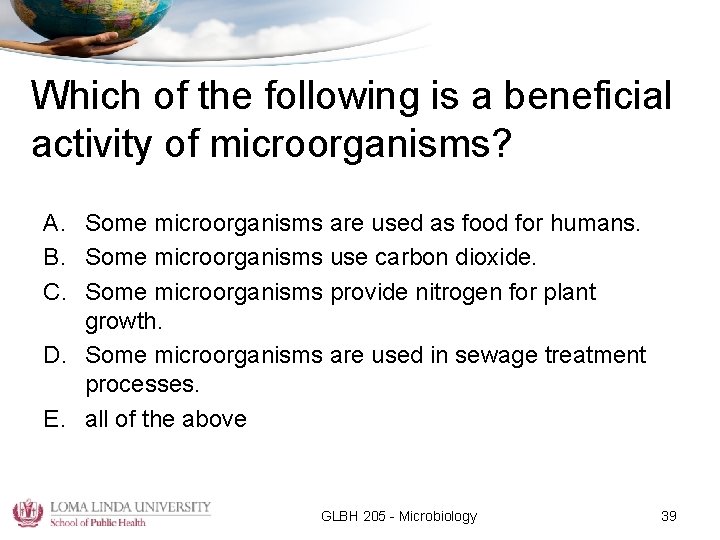 Which of the following is a beneficial activity of microorganisms?

A. Some microorganisms are used as food for humans.
B. Some microorganisms use carbon dioxide.
C. Some microorganisms provide nitrogen for plant growth.
D. Some microorganisms are used in sewage treatment processes.
E. all of the above

LOMA LINDA UNIVERSITY
School of Public Health

GLBH 205 - Microbiology

39